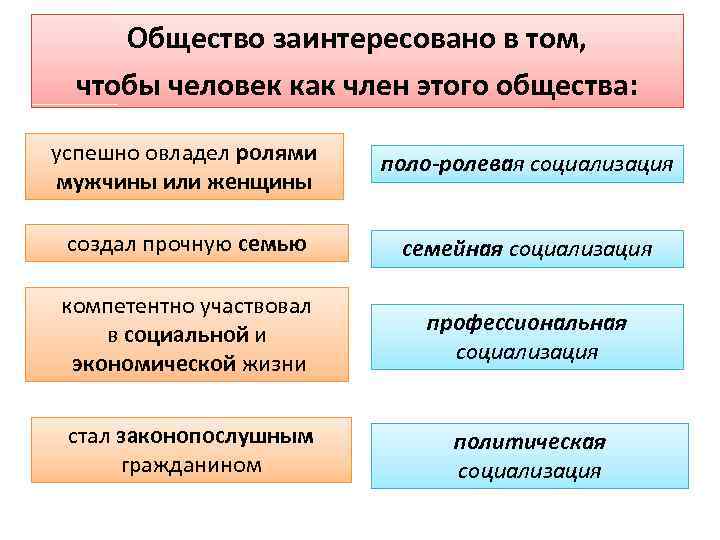 Общество заинтересовано в том, чтобы человек как член этого общества:

успешно овладел ролями мужчины или женщины

поло-ролевая социализация

создал прочную семью

семейная социализация

компетентно участвовал в социальной и экономической жизни

профессиональная социализация

стал законопослушным гражданином

политическая социализация